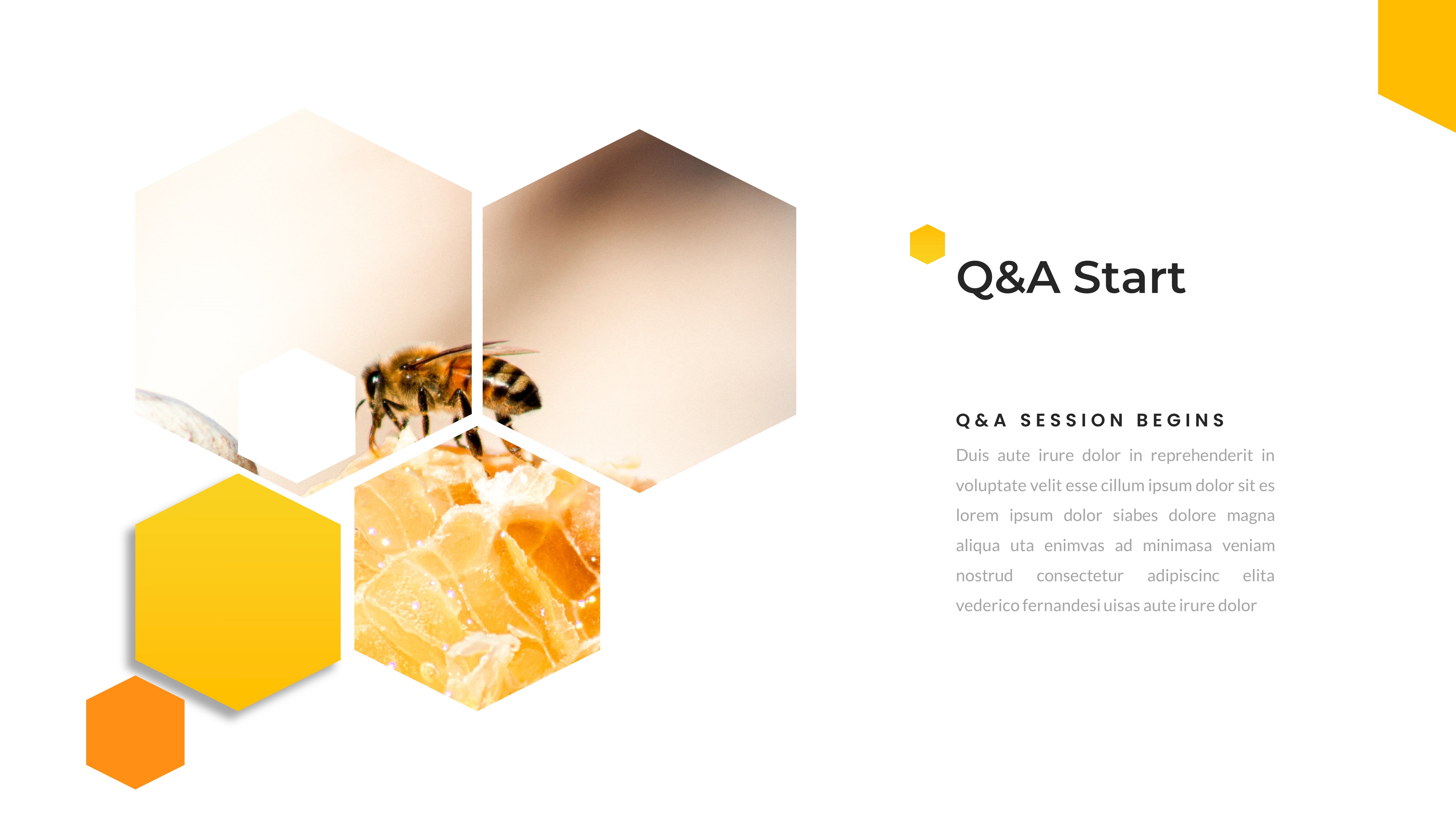 Q&A Start

Q&A SESSION BEGINS

Duis aute irure dolor in reprehenderit in voluptate velit esse cillum ipsum dolor sit es lorem ipsum dolor siabes dolore magna aliqua uta enimvas ad minimasa veniam nostrud consectetur adipiscinc elita vederico fernandesi uisas aute irure dolor